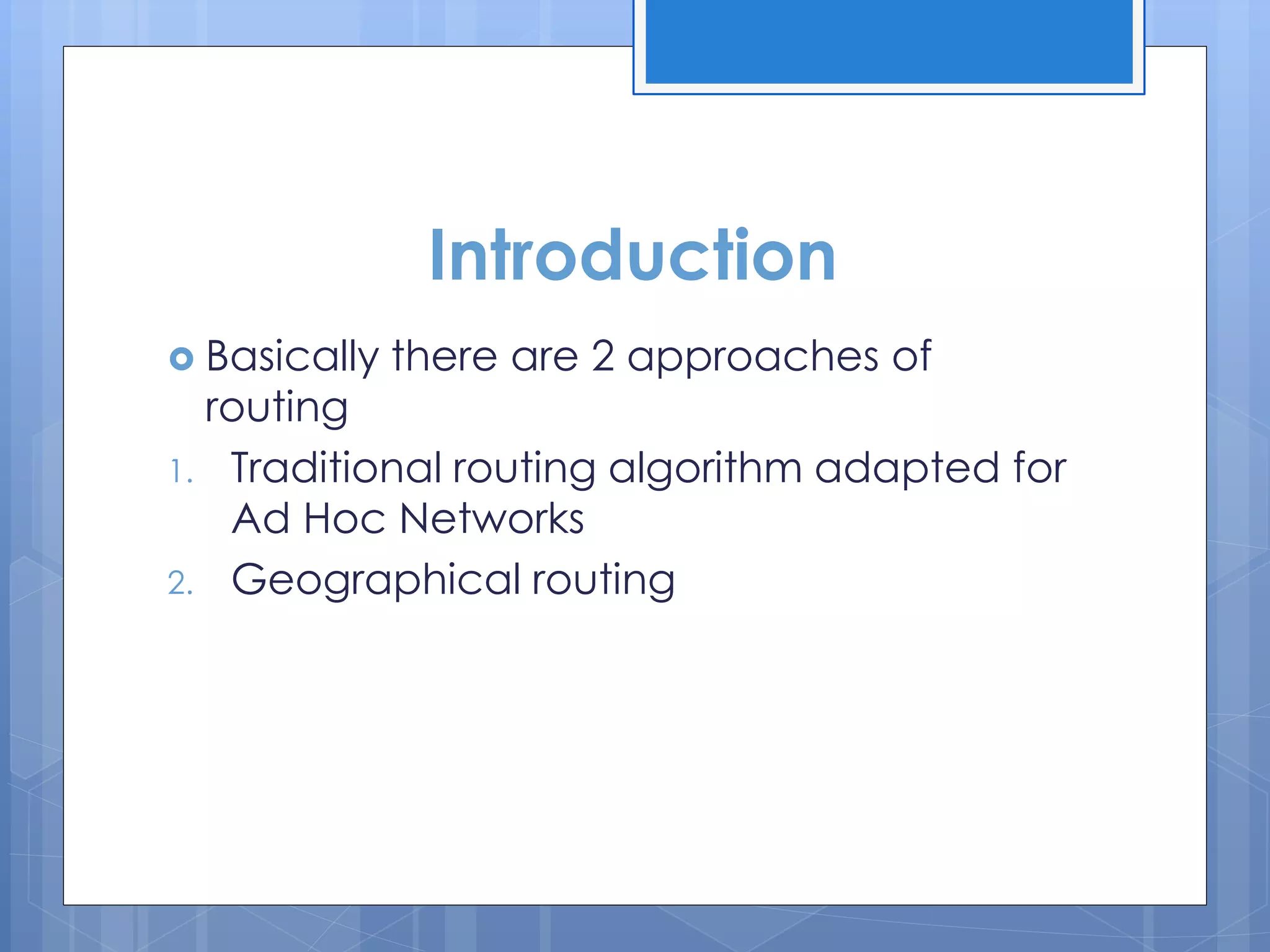 Introduction

Basically there are 2 approaches of routing

1. Traditional routing algorithm adapted for Ad Hoc Networks
2. Geographical routing